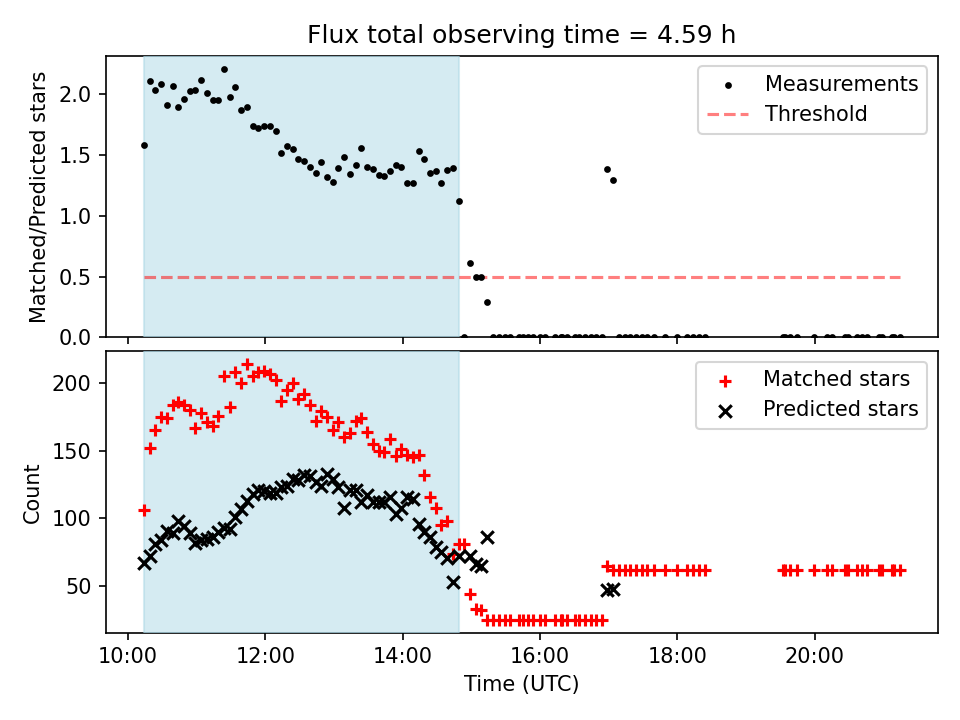 Flux total observing time = 4.59 h

Matched/Predicted stars

2.0
1.5
1.0
0.5
0.0

Measurements
Threshold

Count

200
150
100
50

Matched stars
Predicted stars

10:00
12:00
14:00
16:00
18:00
20:00

Time (UTC)